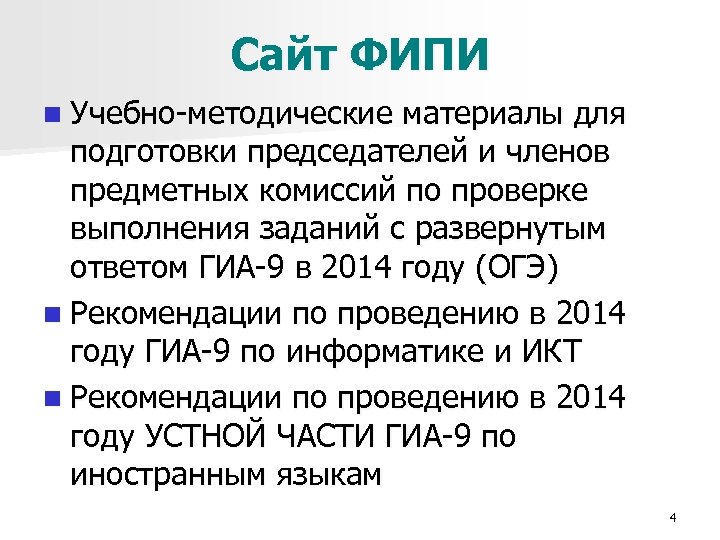 Сайт ФИПИ

Учебно-методические материалы для подготовки председателей и членов предметных комиссий по проверке выполнения заданий с развернутым ответом ГИА-9 в 2014 году (ОГЭ)

Рекомендации по проведению в 2014 году ГИА-9 по информатике и ИКТ

Рекомендации по проведению в 2014 году УСТНОЙ ЧАСТИ ГИА-9 по иностранным языкам

4